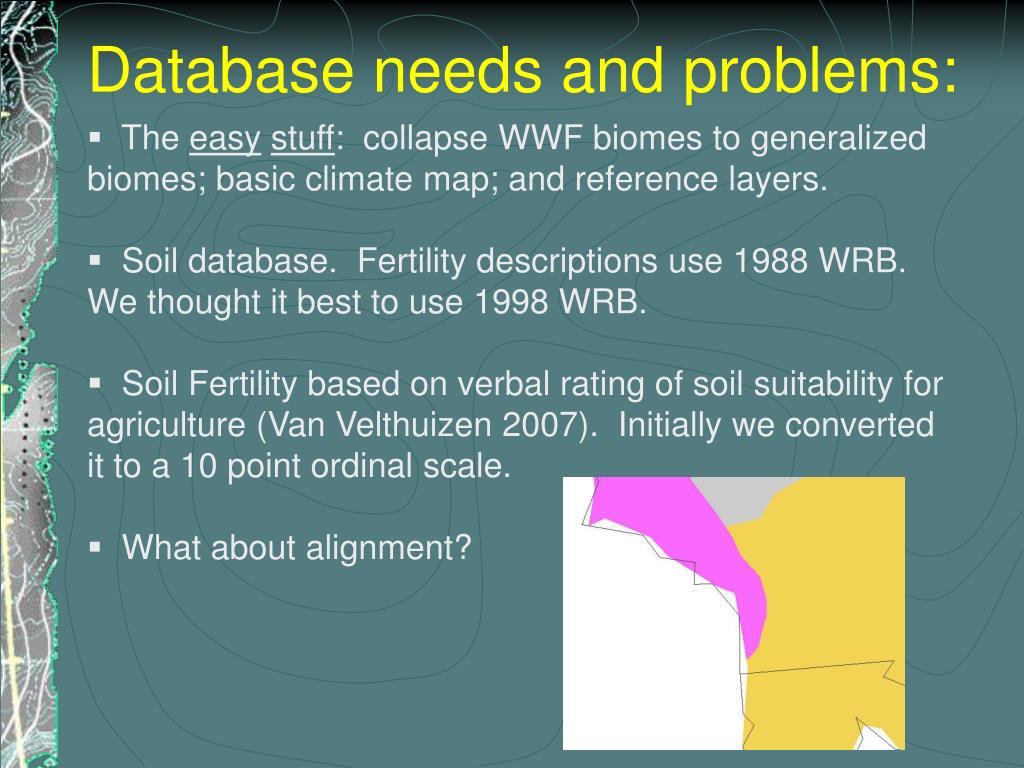 Database needs and problems:

▪ The easy stuff: collapse WWF biomes to generalized biomes; basic climate map; and reference layers.

▪ Soil database. Fertility descriptions use 1988 WRB. We thought it best to use 1998 WRB.

▪ Soil Fertility based on verbal rating of soil suitability for agriculture (Van Velthuizen 2007). Initially we converted it to a 10 point ordinal scale.

▪ What about alignment?